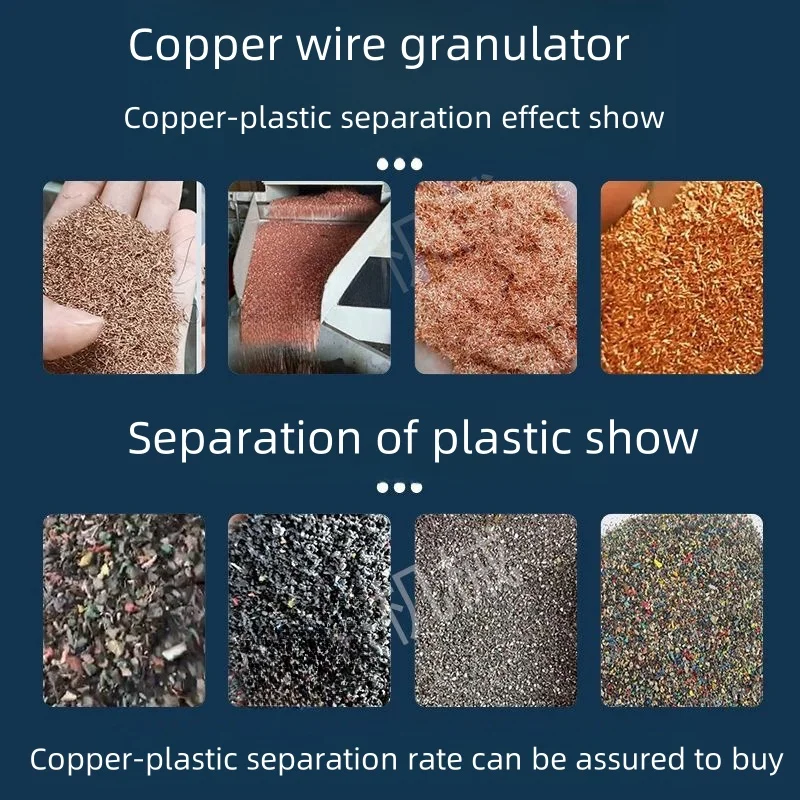 Copper wire granulator

Copper-plastic separation effect show

Separation of plastic show

Copper-plastic separation rate can be assured to buy